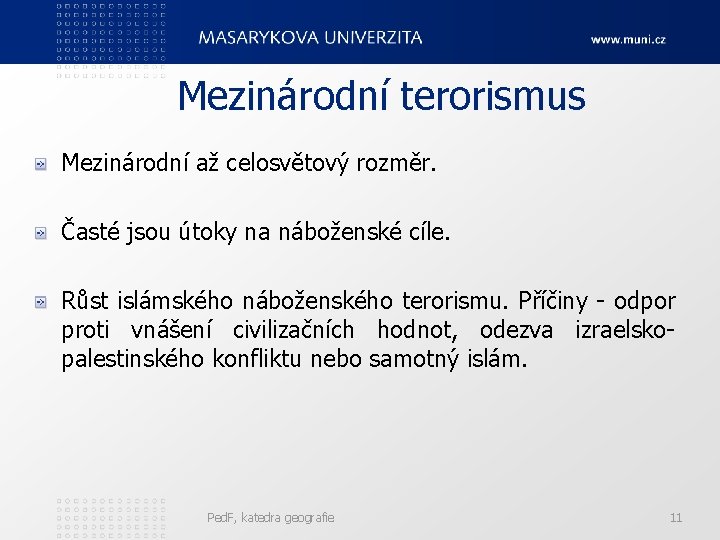 MASARYKOVA UNIVERZITA

www.muni.cz

Mezinárodní terorismus

Mezinárodní až celosvětový rozměr.

Časté jsou útoky na náboženské cíle.

Růst islámského náboženského terorismu. Příčiny - odpor proti vnášení civilizačních hodnot, odezva izraelsko-palestinského konfliktu nebo samotný islám.

PedF, katedra geografie

11